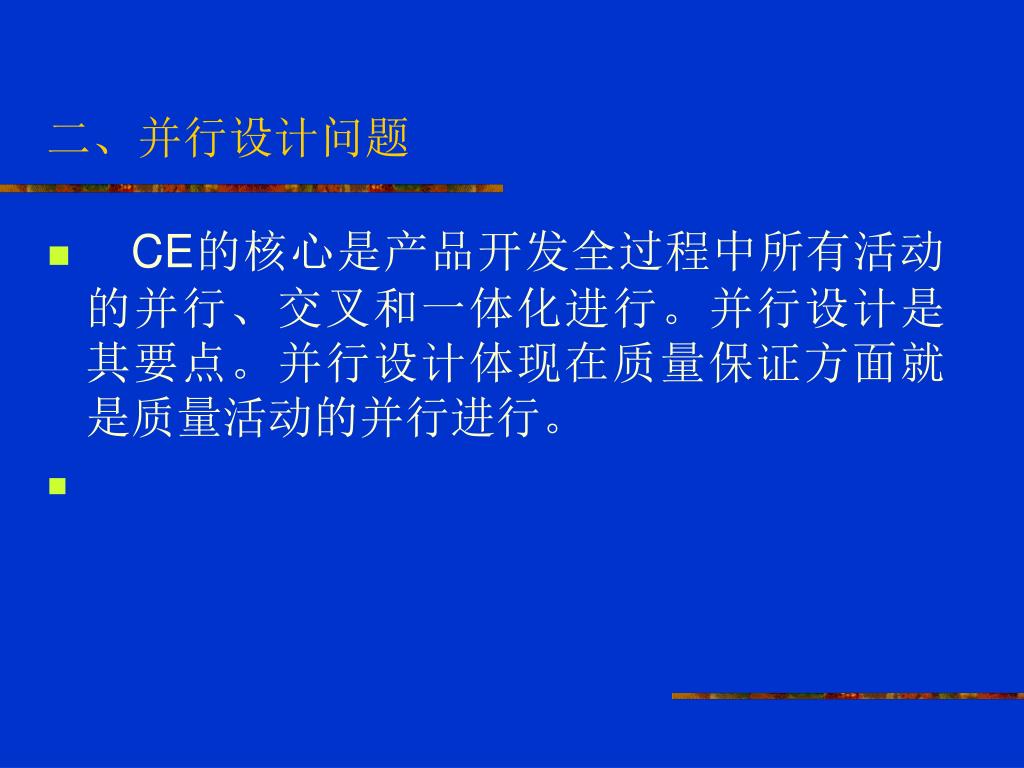 二、并行设计问题

CE的核心是产品开发全过程中所有活动的并行、交叉和一体化进行。并行设计是其要点。并行设计体现在质量保证方面就是质量活动的并行进行。